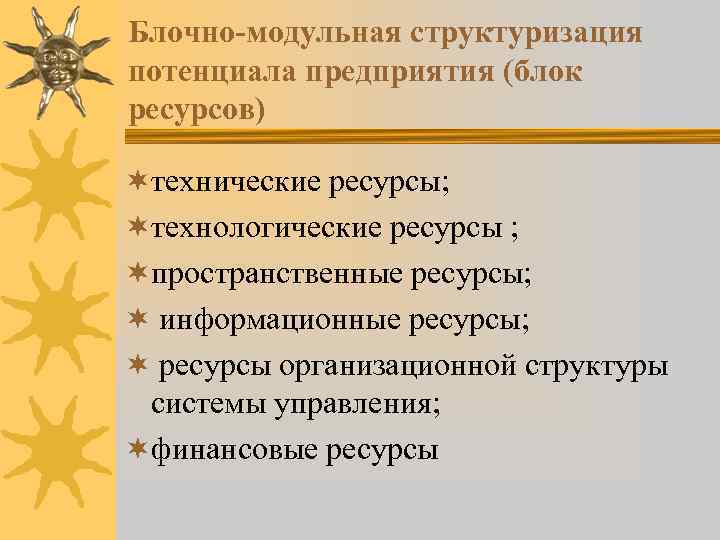 Блочно-модульная структуризация потенциала предприятия (блок ресурсов)

технические ресурсы;

технологические ресурсы ;

пространственные ресурсы;

информационные ресурсы;

ресурсы организационной структуры системы управления;

финансовые ресурсы